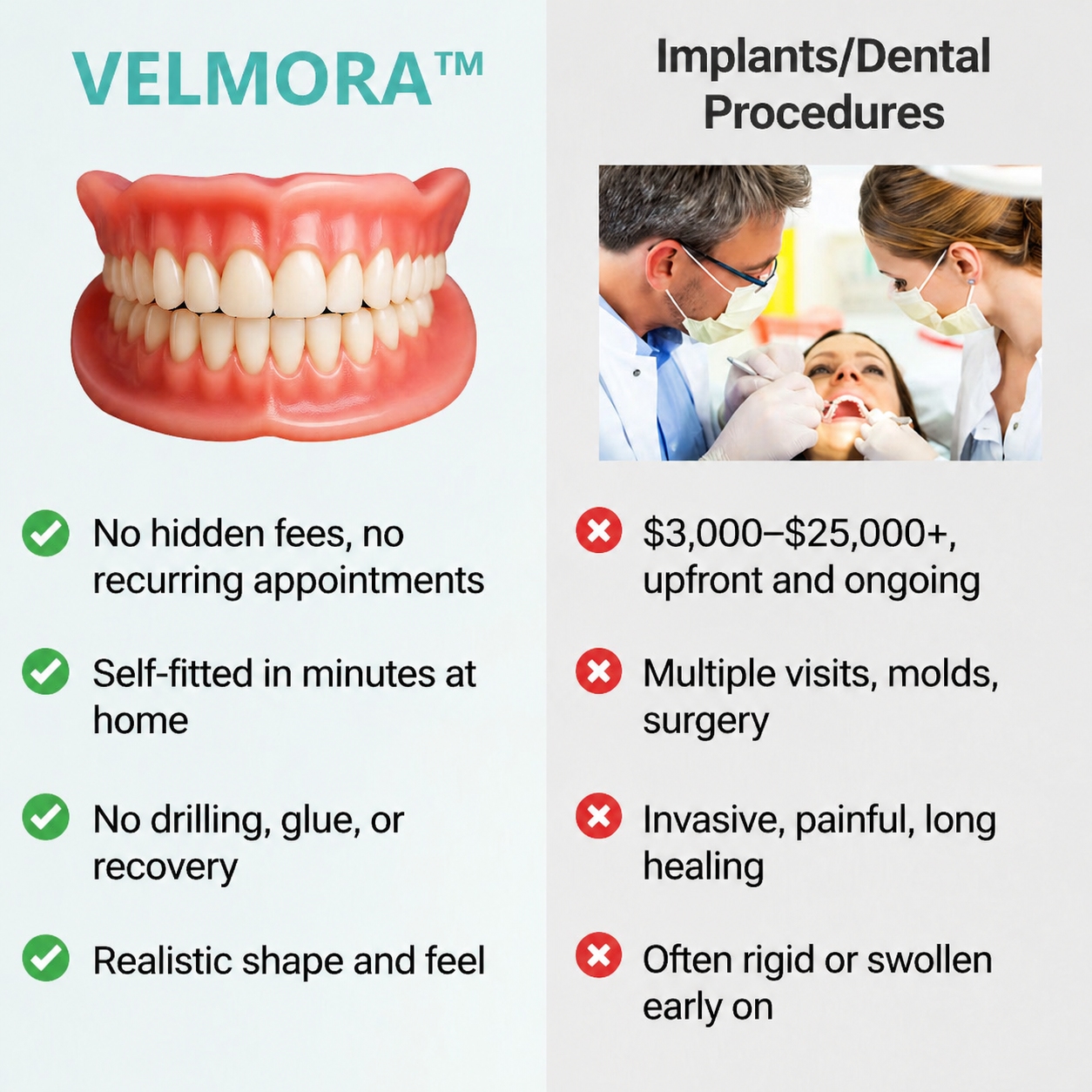 VELMORA™

No hidden fees, no recurring appointments

Self-fitted in minutes at home

No drilling, glue, or recovery

Realistic shape and feel

Implants/Dental Procedures

$3,000–$25,000+, upfront and ongoing

Multiple visits, molds, surgery

Invasive, painful, long healing

Often rigid or swollen early on